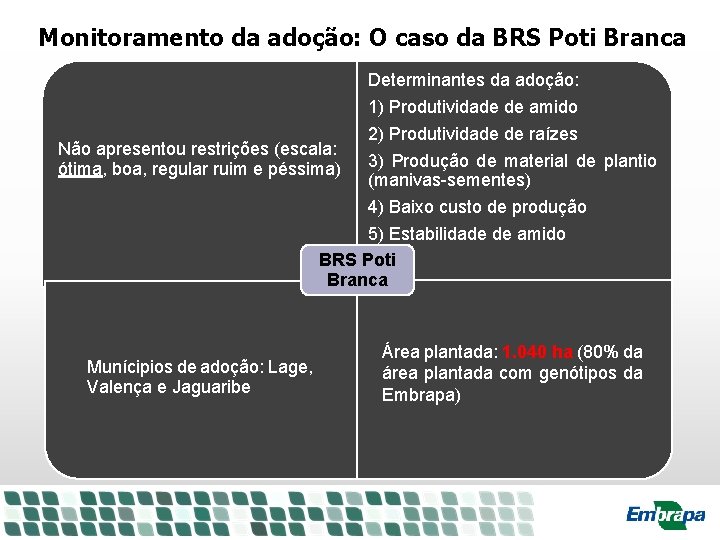 Monitoramento da adoção: O caso da BRS Poti Branca

Não apresentou restrições (escala: ótima, boa, regular ruim e péssima)

Determinantes da adoção:
1) Produtividade de amido
2) Produtividade de raízes
3) Produção de material de plantio (manivas-sementes)
4) Baixo custo de produção
5) Estabilidade de amido

BRS Poti Branca

Munícipios de adoção: Lage, Valença e Jaguaribe

Área plantada: 1.040 ha (80% da área plantada com genótipos da Embrapa)

Embrapa